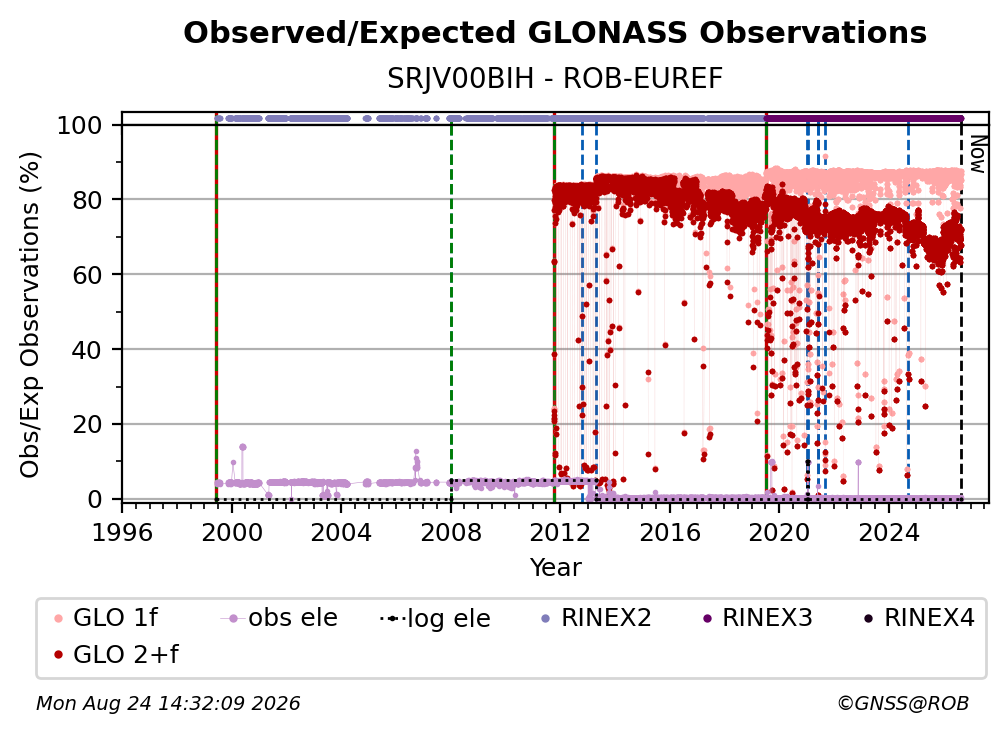 Observed/Expected GLONASS Observations
SRJV00BIH - ROB-EUREF

Obs/Exp Observations (%)

100
80
60
40
20
0

Now

1996 2000 2004 2008 2012 2016 2020 2024
Year

GLO 1f
obs ele
log ele
RINEX2
RINEX3
RINEX4
GLO 2+f

Mon Aug 24 14:32:09 2026
©GNSS@ROB